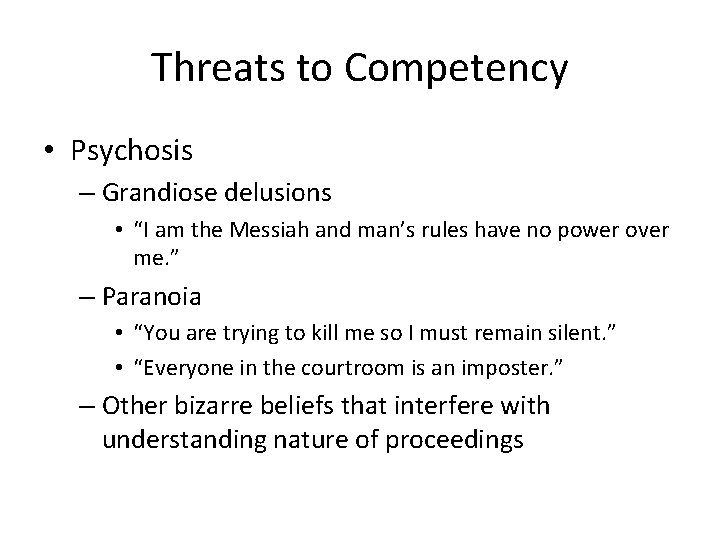 Threats to Competency

• Psychosis
– Grandiose delusions
• “I am the Messiah and man’s rules have no power over me.”
– Paranoia
• “You are trying to kill me so I must remain silent.”
• “Everyone in the courtroom is an imposter.”
– Other bizarre beliefs that interfere with understanding nature of proceedings